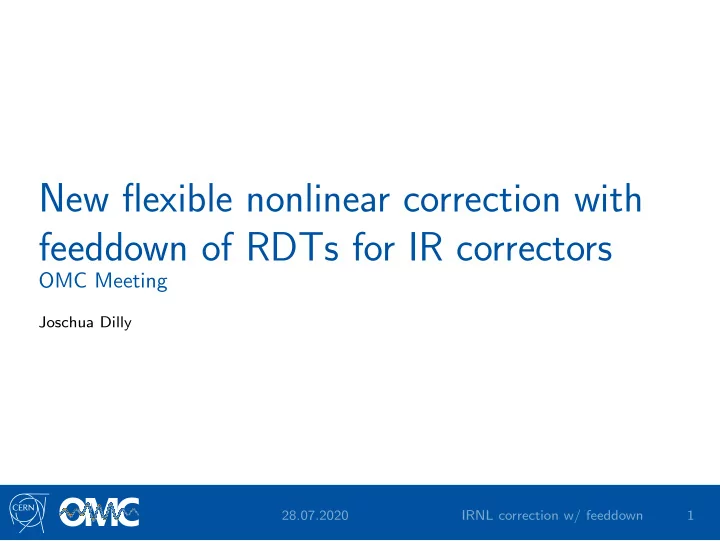 New flexible nonlinear correction with feeddown of RDTs for IR correctors
OMC Meeting

Joschua Dilly

CERN OMC

28.07.2020

IRNL correction w/ feeddown

1